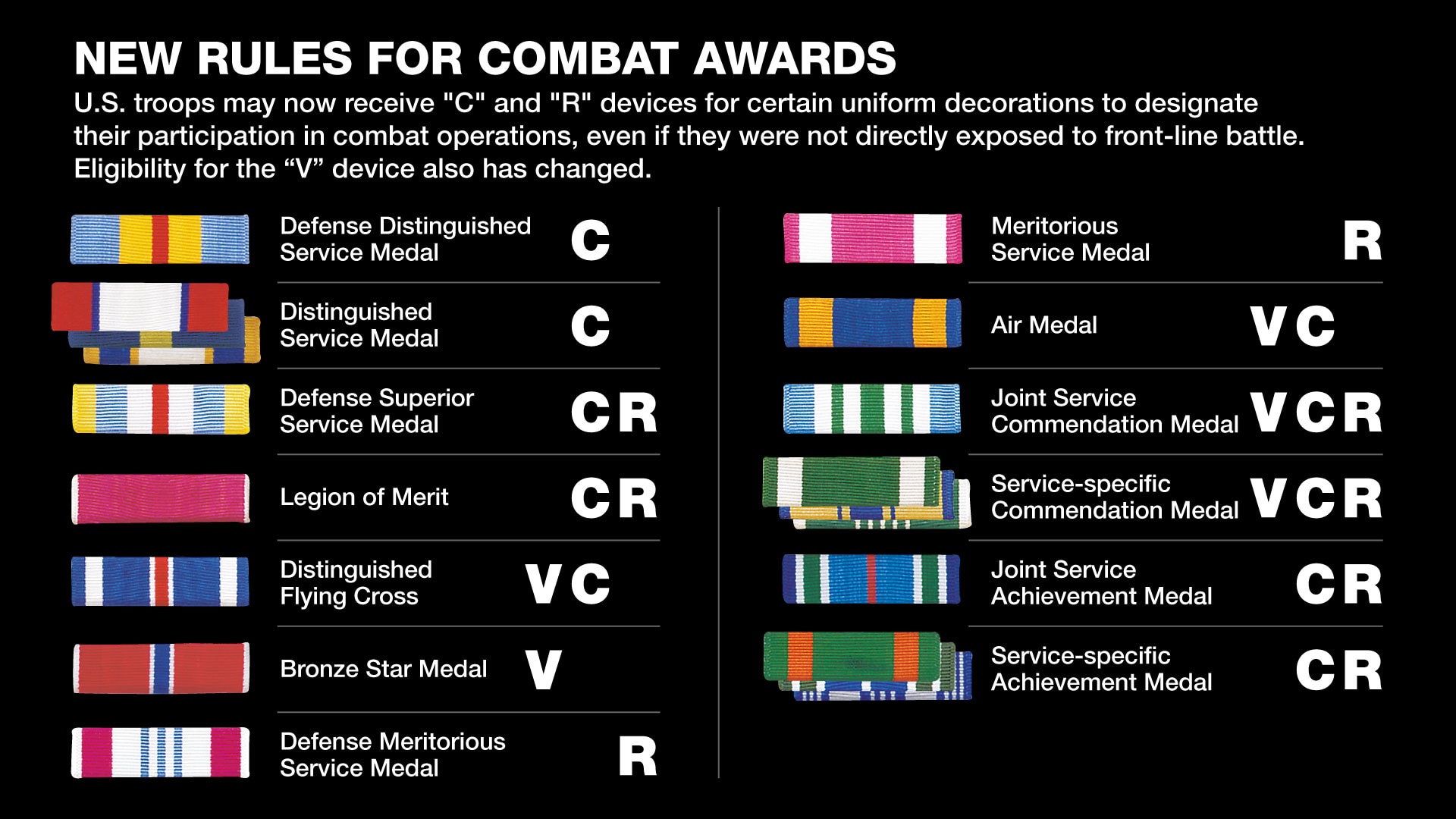 NEW RULES FOR COMBAT AWARDS

U.S. troops may now receive "C" and "R" devices for certain uniform decorations to designate their participation in combat operations, even if they were not directly exposed to front-line battle. Eligibility for the “V” device also has changed.

Defense Distinguished Service Medal C

Distinguished Service Medal C

Defense Superior Service Medal C R

Legion of Merit C R

Distinguished Flying Cross V C

Bronze Star Medal V

Defense Meritorious Service Medal R

Meritorious Service Medal R

Air Medal V C

Joint Service Commendation Medal V C R

Service-specific Commendation Medal V C R

Joint Service Achievement Medal C R

Service-specific Achievement Medal C R